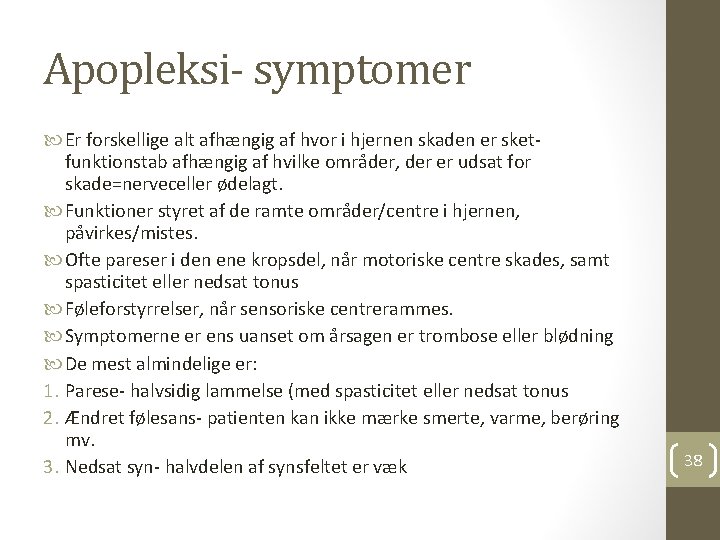 Apopleksi- symptomer

Er forskellige alt afhængig af hvor i hjernen skaden er sket- funktionstab afhængig af hvilke områder, der er udsat for skade=nerveceller ødelagt.

Funktioner styret af de ramte områder/centre i hjernen, påvirkes/mistes.

Ofte pareser i den ene kropsdel, når motoriske centre skades, samt spasticitet eller nedsat tonus

Føleforstyrrelser, når sensoriske centrerammes.

Symptomerne er ens uanset om årsagen er trombose eller blødning

De mest almindelige er:

1. Parese- halvsidig lammelse (med spasticitet eller nedsat tonus
2. Ændret følesans- patienten kan ikke mærke smerte, varme, berøring mv.
3. Nedsat syn- halvdelen af synsfeltet er væk

38